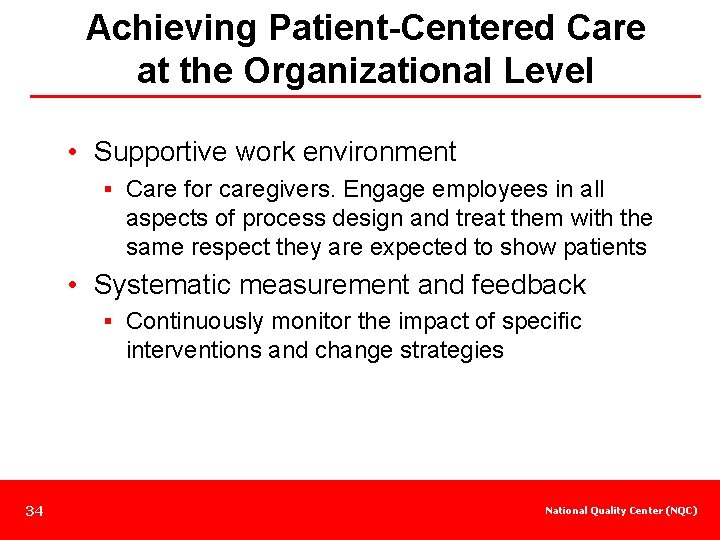 Achieving Patient-Centered Care at the Organizational Level

• Supportive work environment
▪ Care for caregivers. Engage employees in all aspects of process design and treat them with the same respect they are expected to show patients

• Systematic measurement and feedback
▪ Continuously monitor the impact of specific interventions and change strategies

34

National Quality Center (NQC)